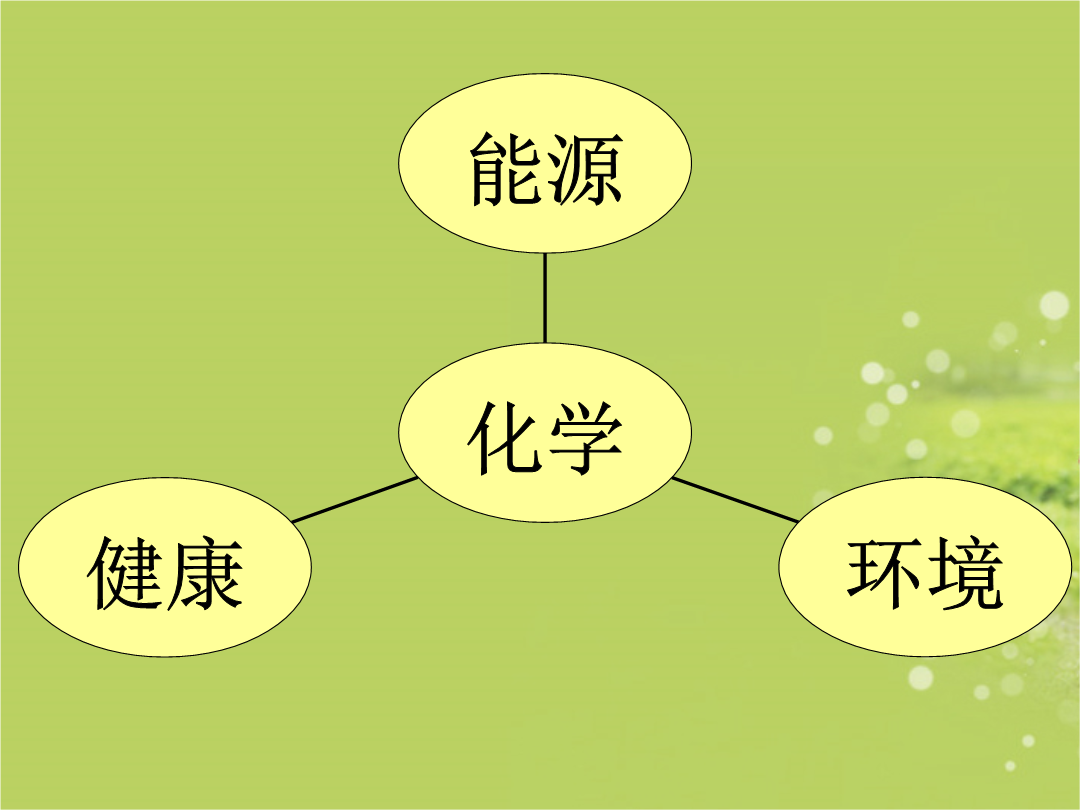 能源

化学

健康

环境